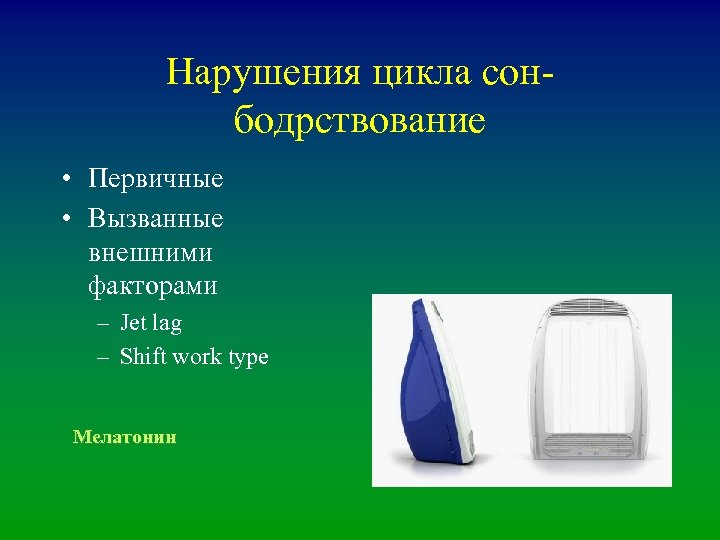 Нарушения цикла сон-бодрствование

• Первичные
• Вызванные внешними факторами
– Jet lag
– Shift work type

Мелатонин